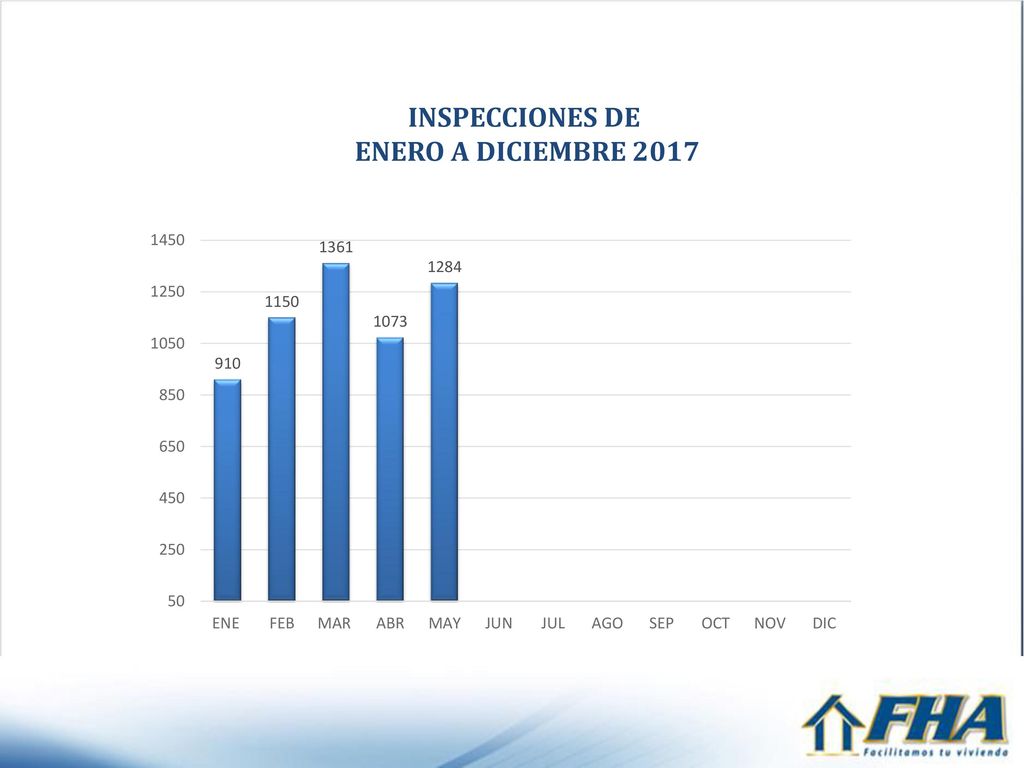 INSPECCIONES DE
ENERO A DICIEMBRE 2017

1450
1250
1050
850
650
450
250
50

910
1150
1361
1073
1284

ENE FEB MAR ABR MAY JUN JUL AGO SEP OCT NOV DIC

FHA
Facilitamos tu vivienda